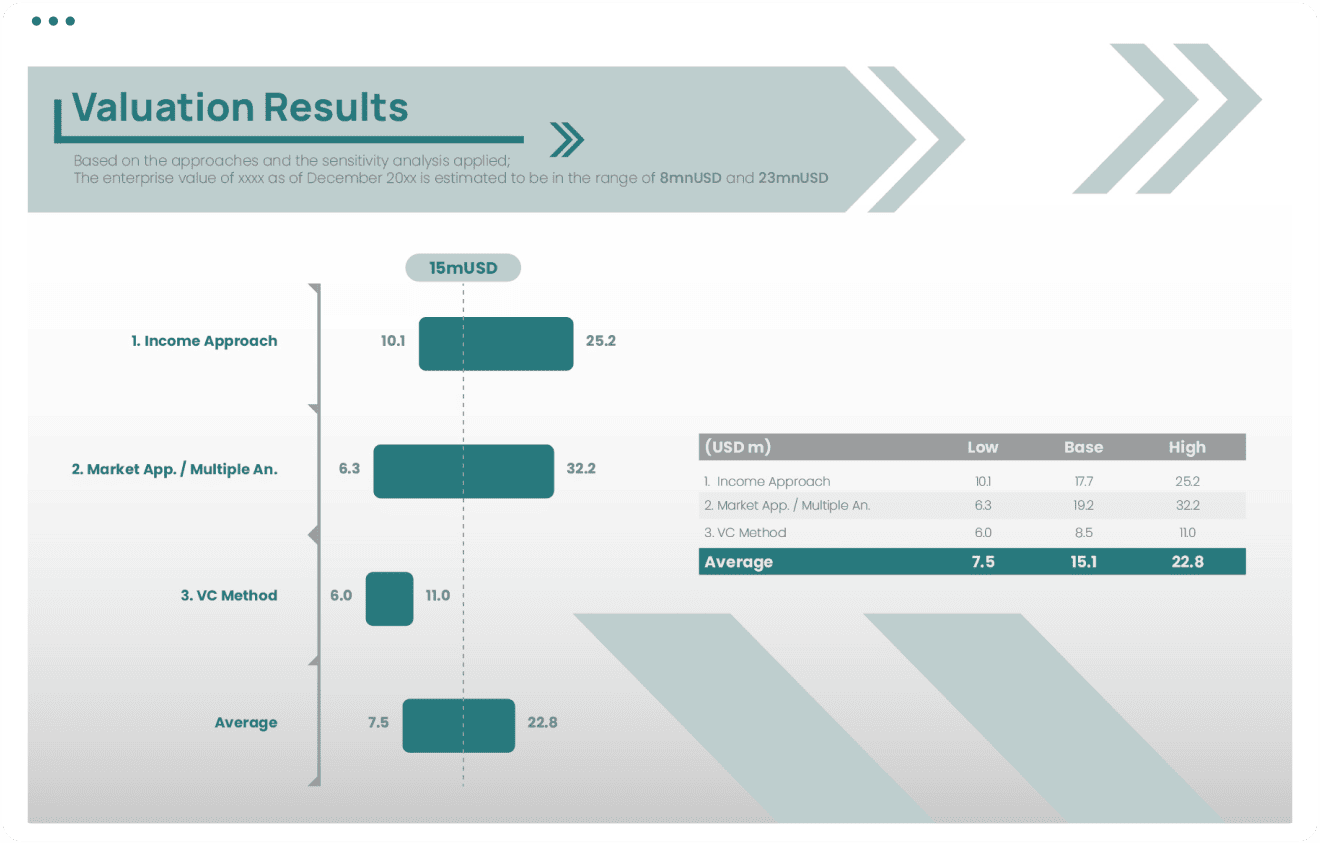 Valuation Results

Based on the approaches and the sensitivity analysis applied;
The enterprise value of xxxx as of December 20xx is estimated to be in the range of 8mnUSD and 23mnUSD

15mUSD

1. Income Approach 10.1 25.2

2. Market App. / Multiple An. 6.3 32.2

3. VC Method 6.0 11.0

Average 7.5 22.8

| (USD m) | Low | Base | High |
|---|---|---|---|
| 1. Income Approach | 10.1 | 17.7 | 25.2 |
| 2. Market App. / Multiple An. | 6.3 | 19.2 | 32.2 |
| 3. VC Method | 6.0 | 8.5 | 11.0 |
| Average | 7.5 | 15.1 | 22.8 |